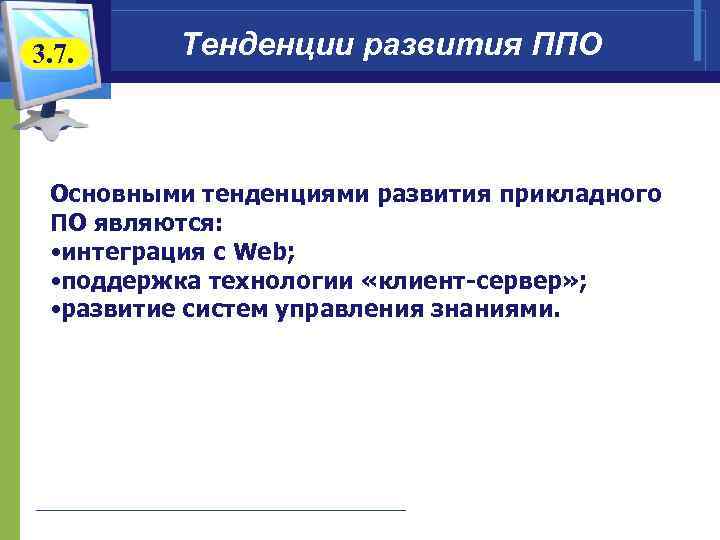 3.7.

Тенденции развития ППО

Основными тенденциями развития прикладного ПО являются:
•интеграция с Web;
•поддержка технологии «клиент-сервер»;
•развитие систем управления знаниями.